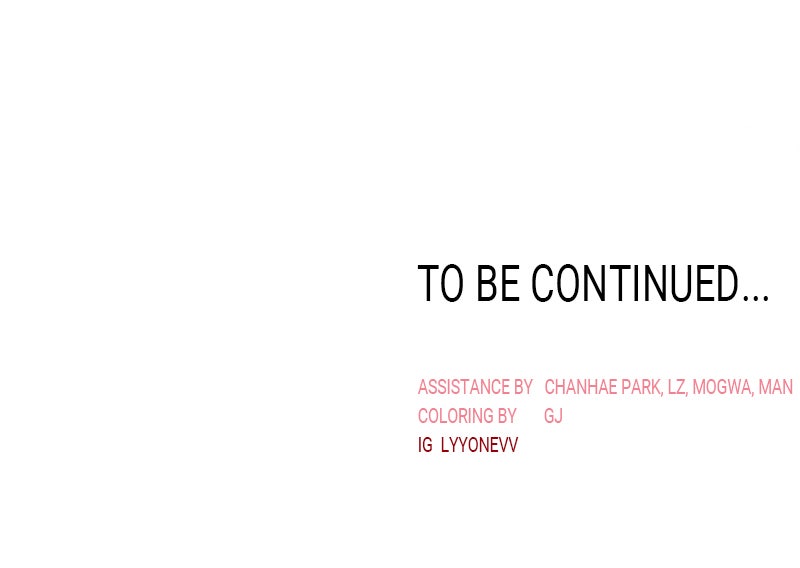 TO BE CONTINUED...

ASSISTANCE BY CHANHAE PARK, LZ, MOGWA, MAN
COLORING BY GJ
IG LYYONEVV